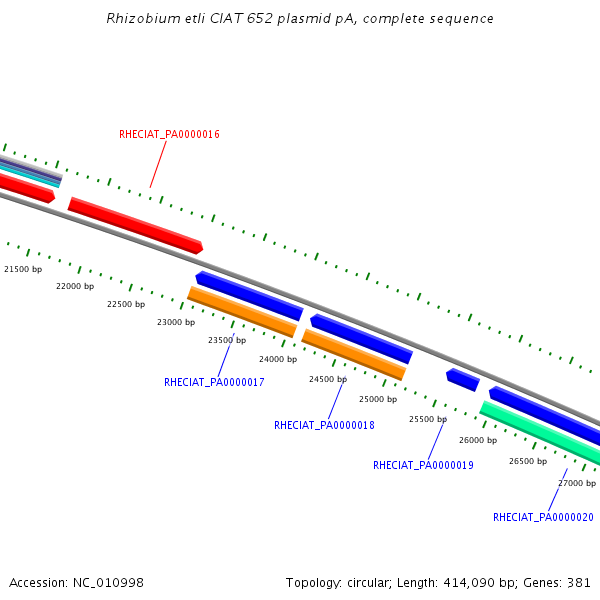 Rhizobium etli CIAT 652 plasmid pA, complete sequence

RHECIAT_PA0000016

21500 bp
22000 bp
22500 bp
23000 bp
23500 bp
24000 bp
24500 bp
25000 bp
25500 bp
26000 bp
26500 bp
27000 bp

RHECIAT_PA0000017
RHECIAT_PA0000018
RHECIAT_PA0000019
RHECIAT_PA0000020

Accession: NC_010998

Topology: circular; Length: 414,090 bp; Genes: 381